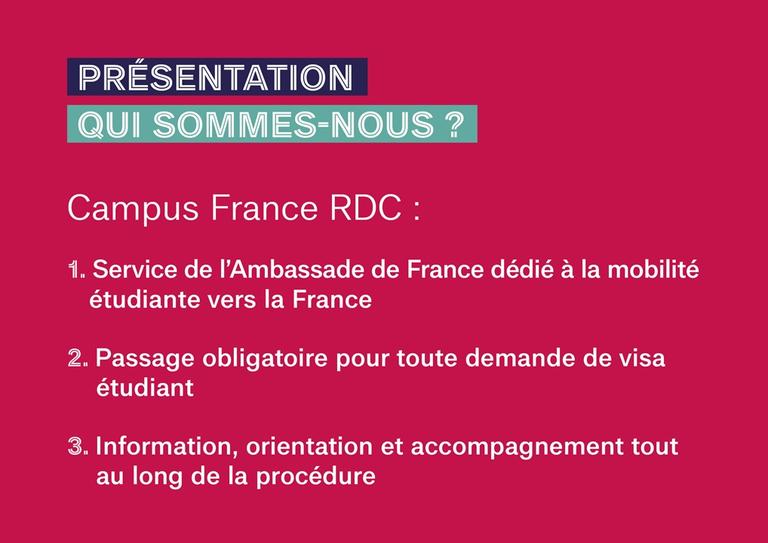 PRÉSENTATION
QUI SOMMES-NOUS ?

Campus France RDC :

1. Service de l'Ambassade de France dédié à la mobilité étudiante vers la France

2. Passage obligatoire pour toute demande de visa étudiant

3. Information, orientation et accompagnement tout au long de la procédure